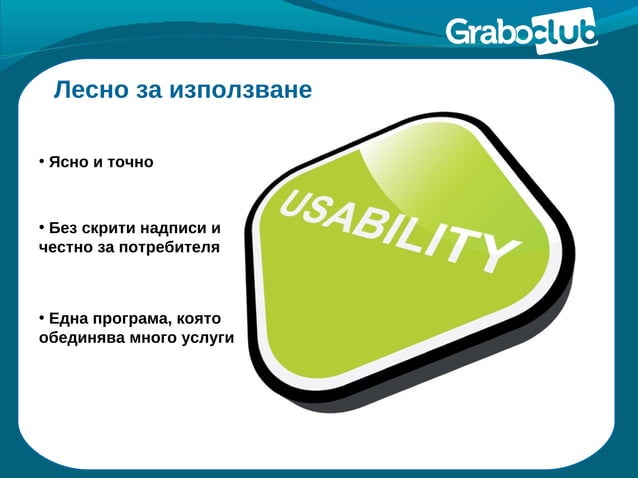 Graboclub

Лесно за използване

• Ясно и точно

• Без скрити надписи и честно за потребителя

• Една програма, която обединява много услуги

USABILITY